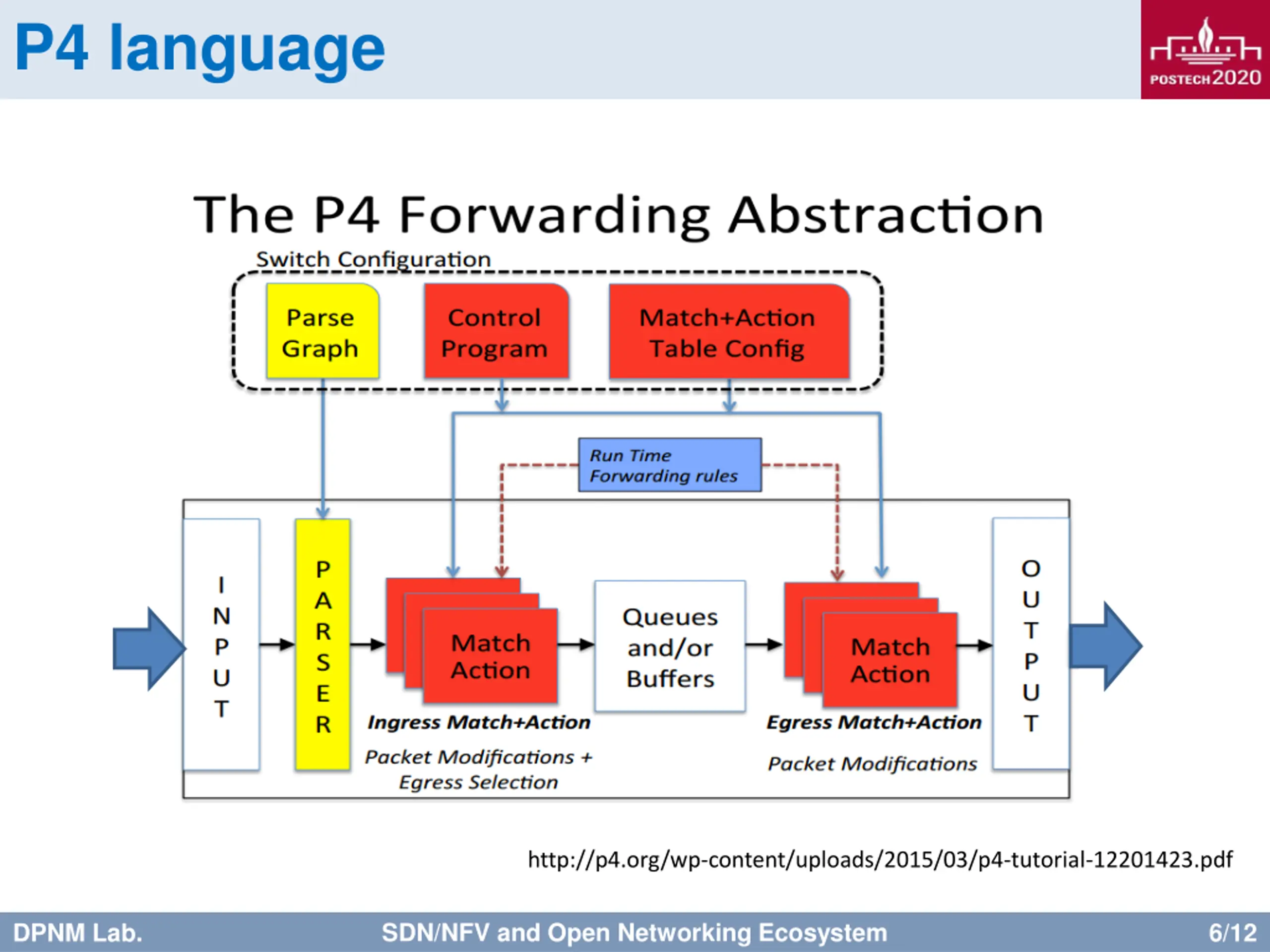 P4 language

POSTECH 2020

The P4 Forwarding Abstraction

Switch Configuration

Parse Graph

Control Program

Match+Action Table Config

Run Time Forwarding rules

INPUT

PARSER

Match Action

Queues and/or Buffers

Match Action

OUTPUT

Ingress Match+Action

Packet Modifications + Egress Selection

Egress Match+Action

Packet Modifications

http://p4.org/wp-content/uploads/2015/03/p4-tutorial-12201423.pdf

DPNM Lab.

SDN/NFV and Open Networking Ecosystem

6/12